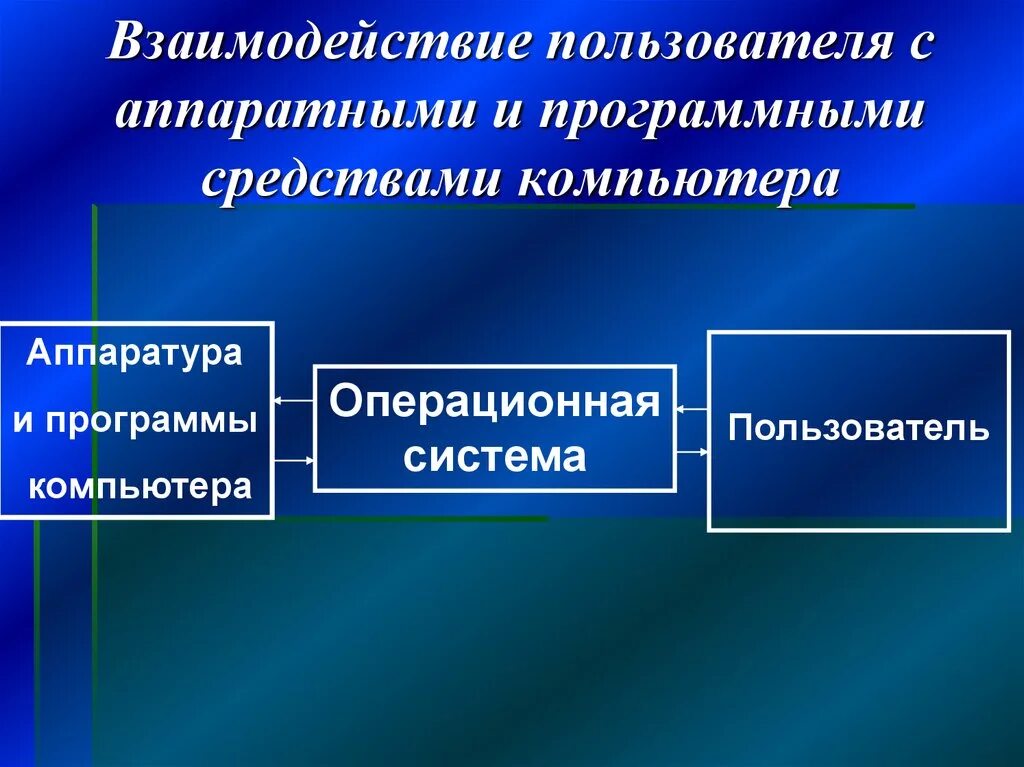 Взаимодействие пользователя с аппаратными и программными средствами компьютера

Аппаратура и программы компьютера

Операционная система

Пользователь